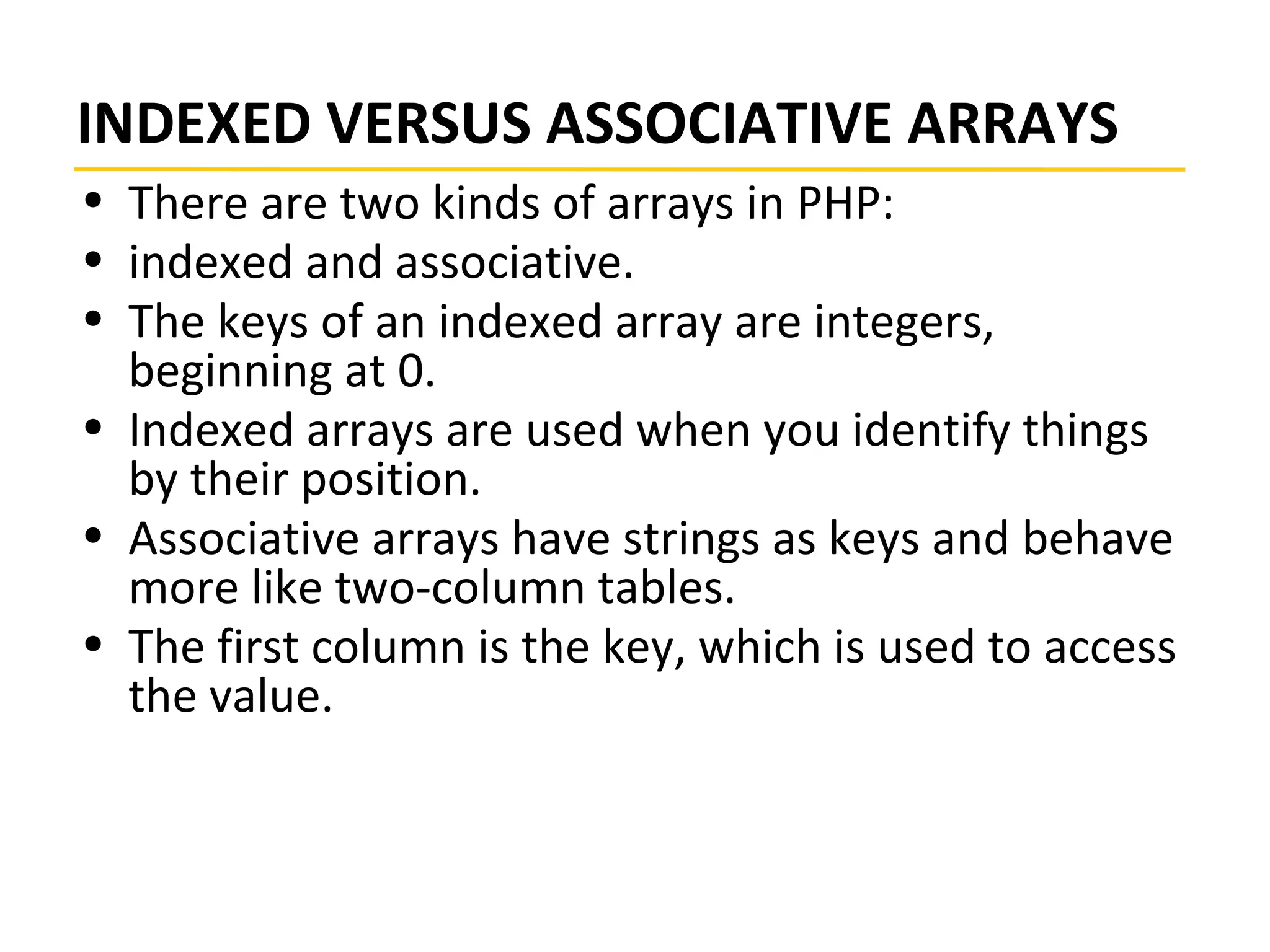 INDEXED VERSUS ASSOCIATIVE ARRAYS

• There are two kinds of arrays in PHP:
• indexed and associative.
• The keys of an indexed array are integers, beginning at 0.
• Indexed arrays are used when you identify things by their position.
• Associative arrays have strings as keys and behave more like two-column tables.
• The first column is the key, which is used to access the value.